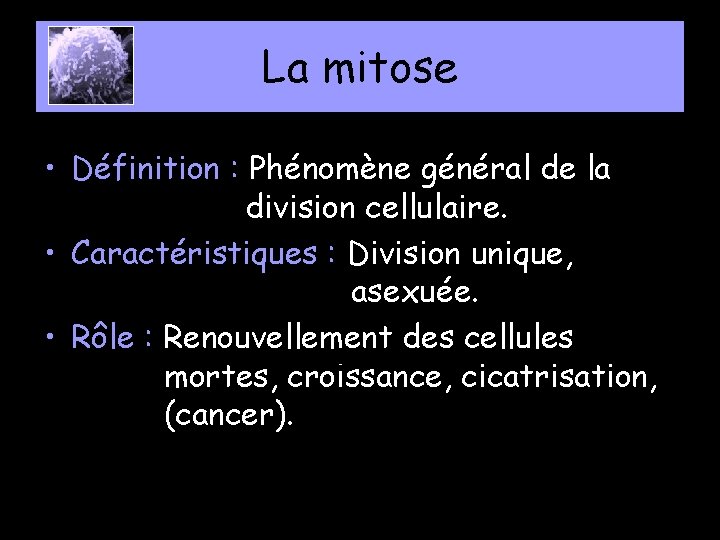 La mitose

• Définition : Phénomène général de la division cellulaire.

• Caractéristiques : Division unique, asexuée.

• Rôle : Renouvellement des cellules mortes, croissance, cicatrisation, (cancer).